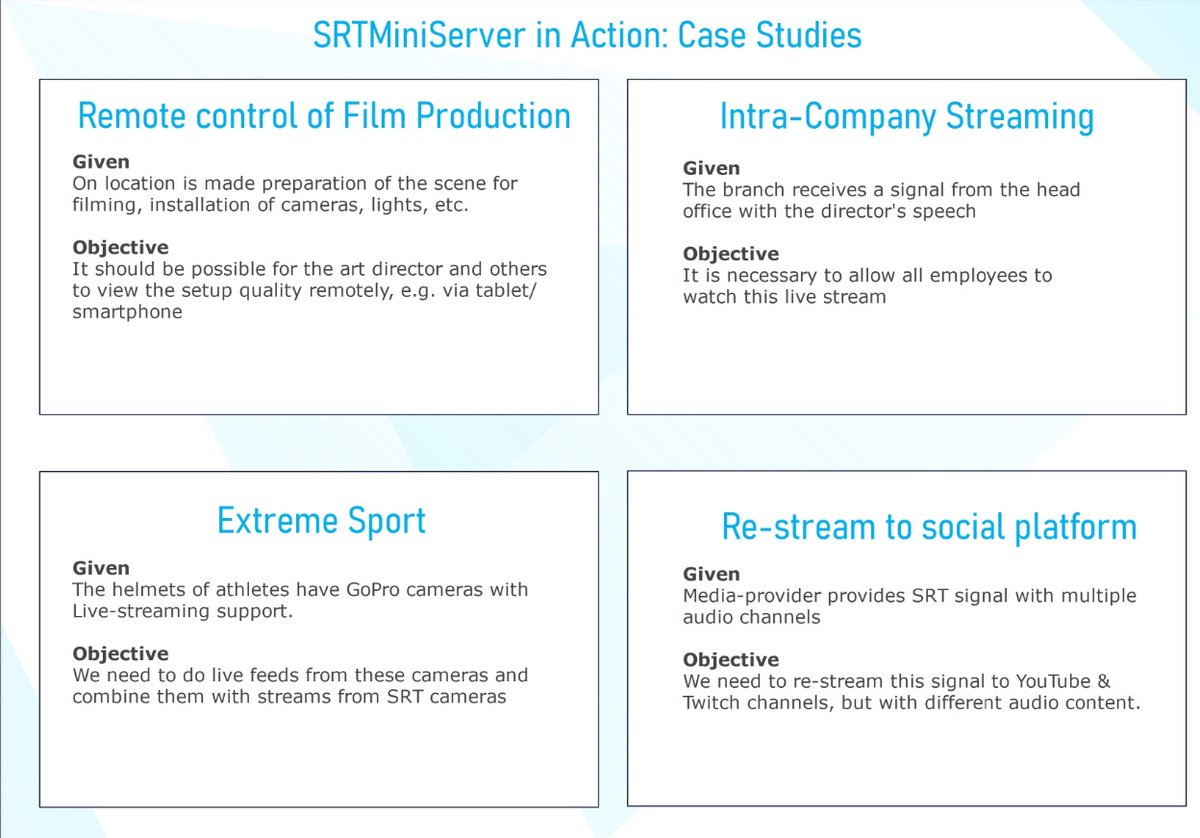 SRTMiniServer in Action: Case Studies

Remote control of Film Production

Given
On location is made preparation of the scene for filming, installation of cameras, lights, etc.

Objective
It should be possible for the art director and others to view the setup quality remotely, e.g. via tablet/ smartphone

Intra-Company Streaming

Given
The branch receives a signal from the head office with the director's speech

Objective
It is necessary to allow all employees to watch this live stream

Extreme Sport

Given
The helmets of athletes have GoPro cameras with Live-streaming support.

Objective
We need to do live feeds from these cameras and combine them with streams from SRT cameras

Re-stream to social platform

Given
Media-provider provides SRT signal with multiple audio channels

Objective
We need to re-stream this signal to YouTube & Twitch channels, but with different audio content.